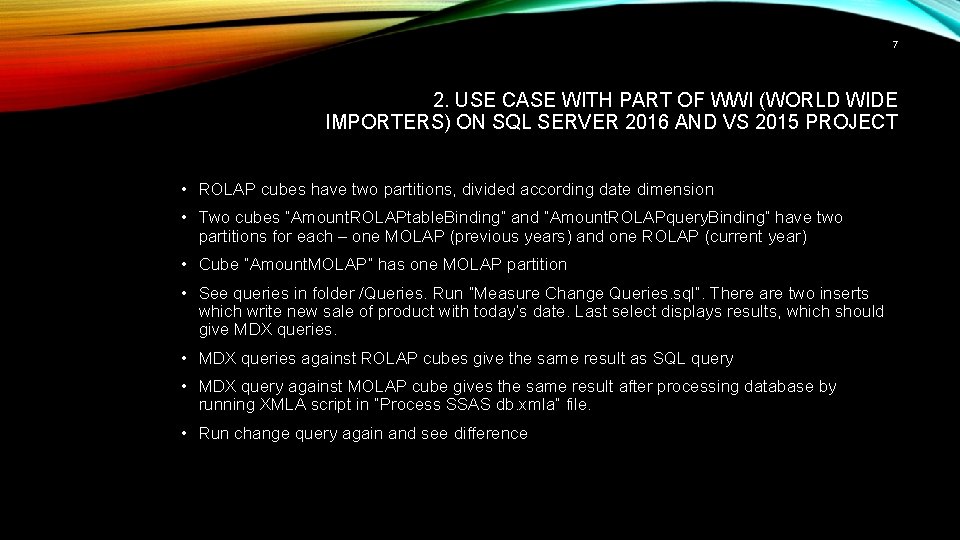 7

2. USE CASE WITH PART OF WWI (WORLD WIDE IMPORTERS) ON SQL SERVER 2016 AND VS 2015 PROJECT

• ROLAP cubes have two partitions, divided according date dimension

• Two cubes "AmountROLAPtableBinding" and "AmountROLAPqueryBinding" have two partitions for each – one MOLAP (previous years) and one ROLAP (current year)

• Cube "AmountMOLAP" has one MOLAP partition

• See queries in folder /Queries. Run "Measure Change Queries.sql". There are two inserts which write new sale of product with today's date. Last select displays results, which should give MDX queries.

• MDX queries against ROLAP cubes give the same result as SQL query

• MDX query against MOLAP cube gives the same result after processing database by running XMLA script in "Process SSAS db.xmla" file.

• Run change query again and see difference